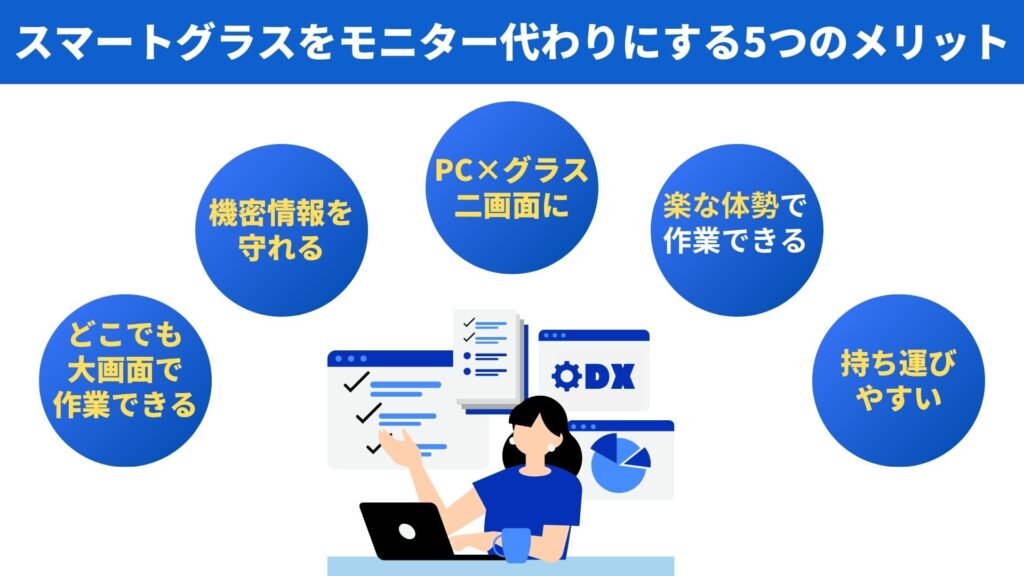 スマートグラスをモニター代わりにする5つのメリット

どこでも大画面で作業できる

機密情報を守れる

PC×グラス二画面に

楽な体勢で作業できる

持ち運びやすい

DX